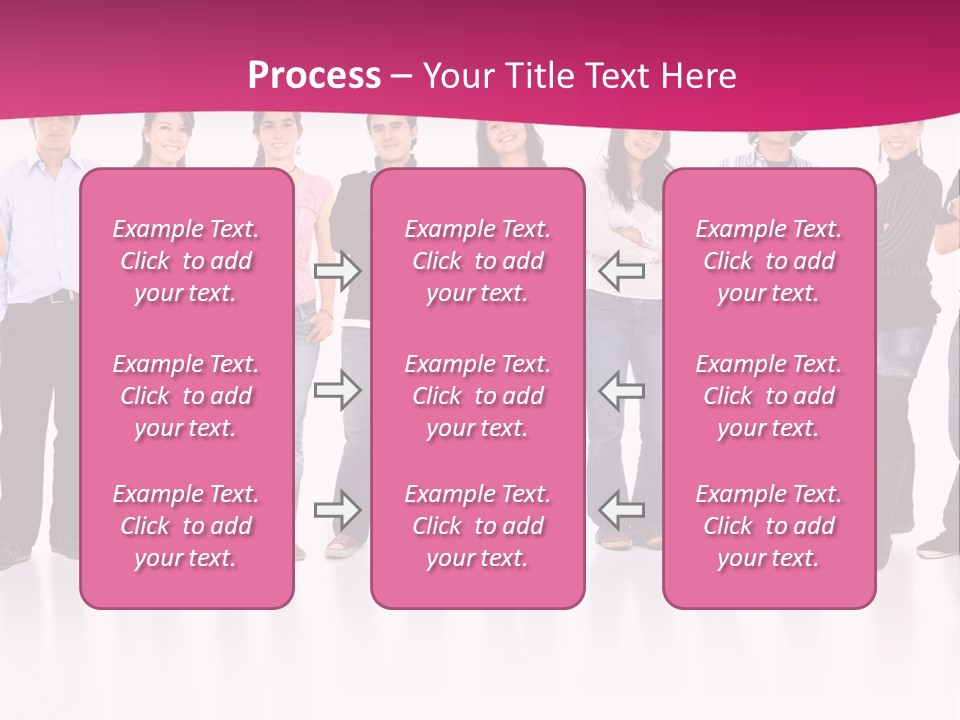 Process – Your Title Text Here

Example Text. Click to add your text.

Example Text. Click to add your text.

Example Text. Click to add your text.

Example Text. Click to add your text.

Example Text. Click to add your text.

Example Text. Click to add your text.

Example Text. Click to add your text.

Example Text. Click to add your text.

Example Text. Click to add your text.